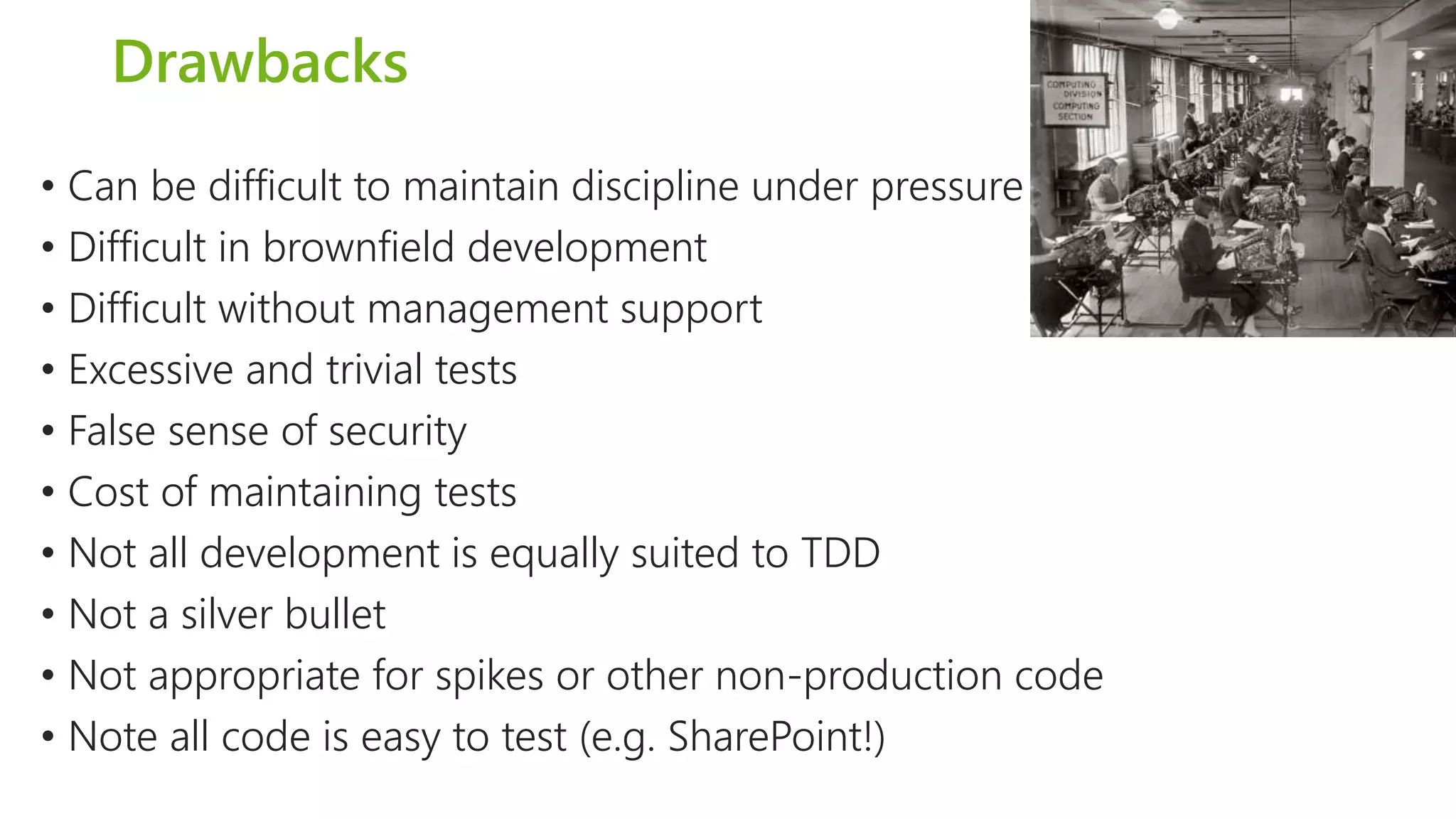 Drawbacks

COMPUTING DIVISION
COMPUTING SECTION

• Can be difficult to maintain discipline under pressure
• Difficult in brownfield development
• Difficult without management support
• Excessive and trivial tests
• False sense of security
• Cost of maintaining tests
• Not all development is equally suited to TDD
• Not a silver bullet
• Not appropriate for spikes or other non-production code
• Note all code is easy to test (e.g. SharePoint!)